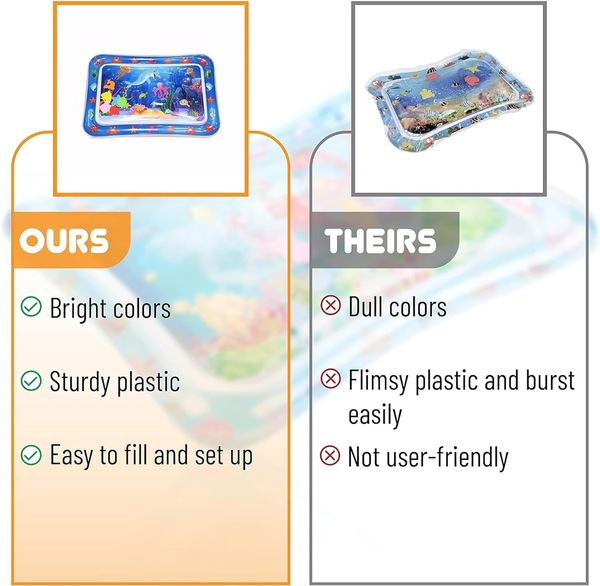 OURS

Bright colors

Sturdy plastic

Easy to fill and set up

THEIRS

Dull colors

Flimsy plastic and burst easily

Not user-friendly